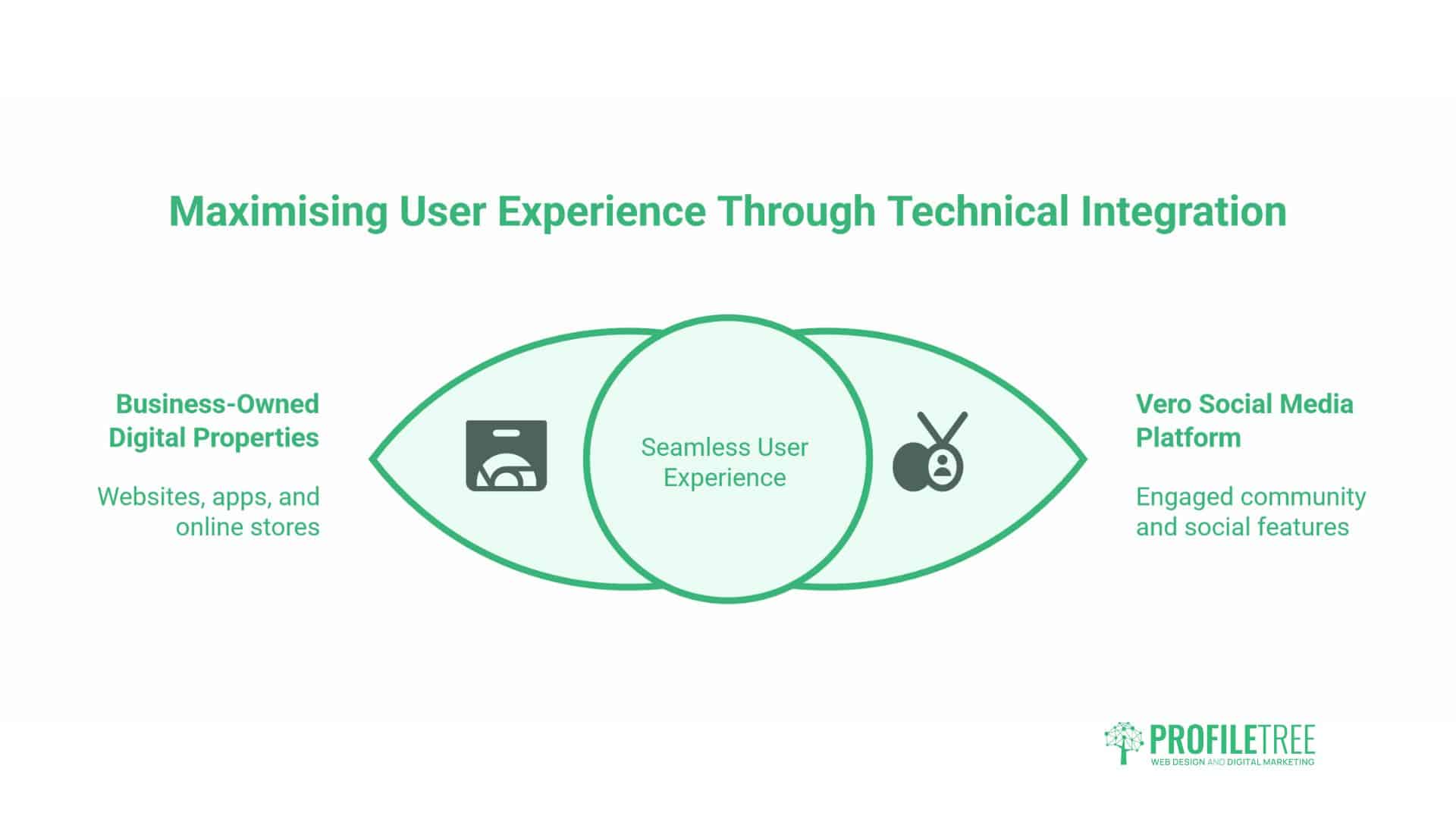 Maximising User Experience Through Technical Integration

Business-Owned Digital Properties

Websites, apps, and online stores

Seamless User Experience

Vero Social Media Platform

Engaged community and social features

PROFILETREE
WEB DESIGN AND DIGITAL MARKETING